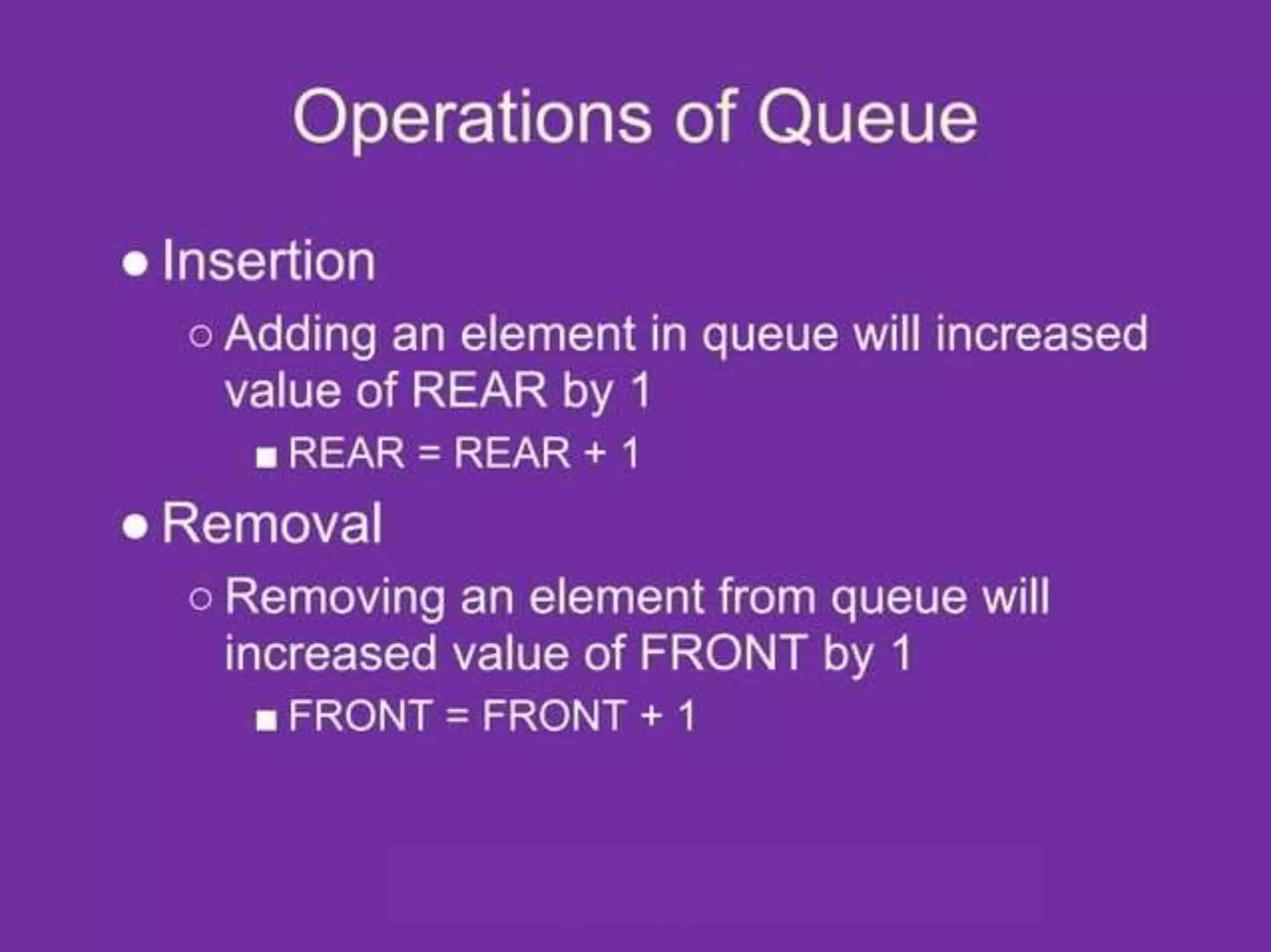 Operations of Queue

- Insertion
  - Adding an element in queue will increased value of REAR by 1
    - REAR = REAR + 1
- Removal
  - Removing an element from queue will increased value of FRONT by 1
    - FRONT = FRONT + 1